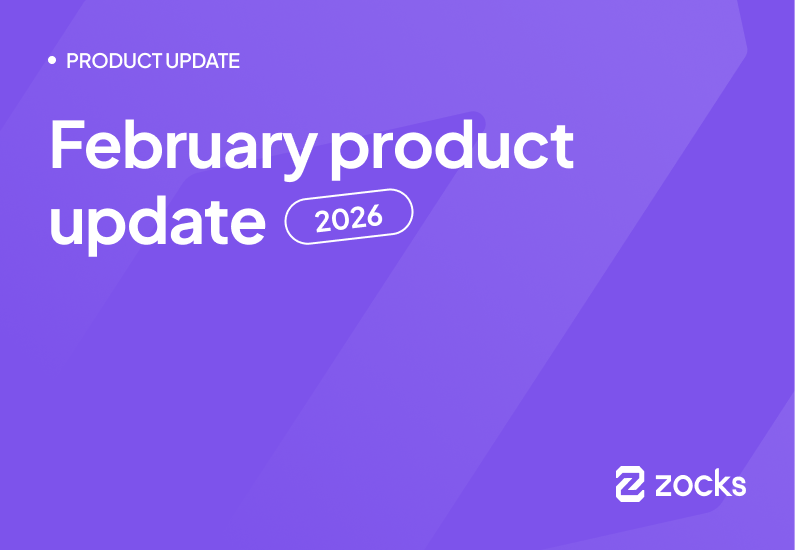 • PRODUCT UPDATE

February product update 2026

zocks